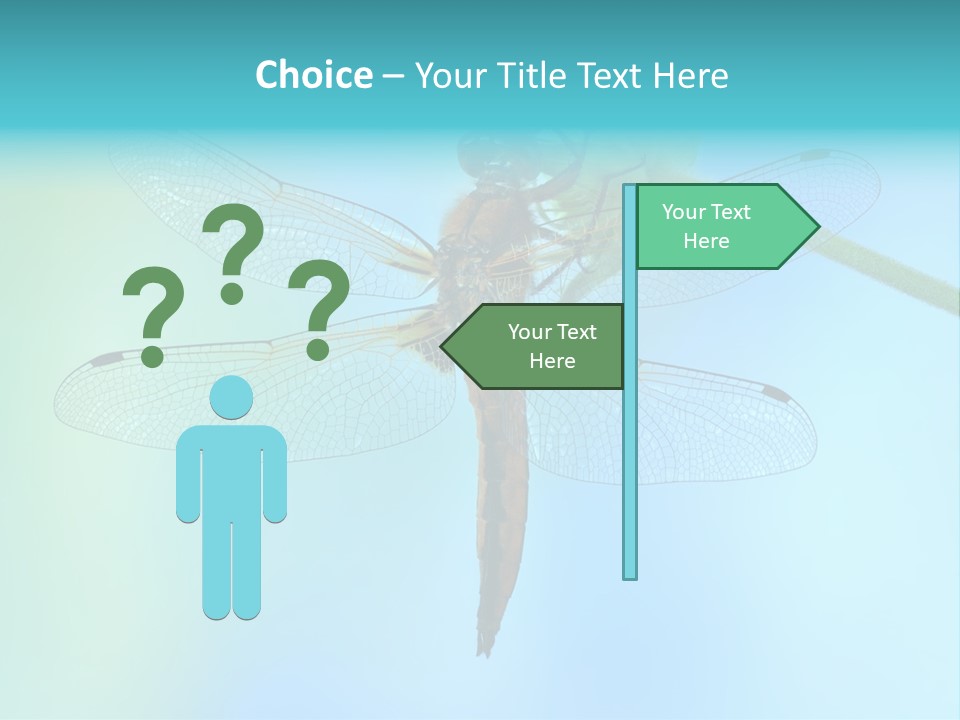 Choice – Your Title Text Here

?
?
?

Your Text Here

Your Text Here